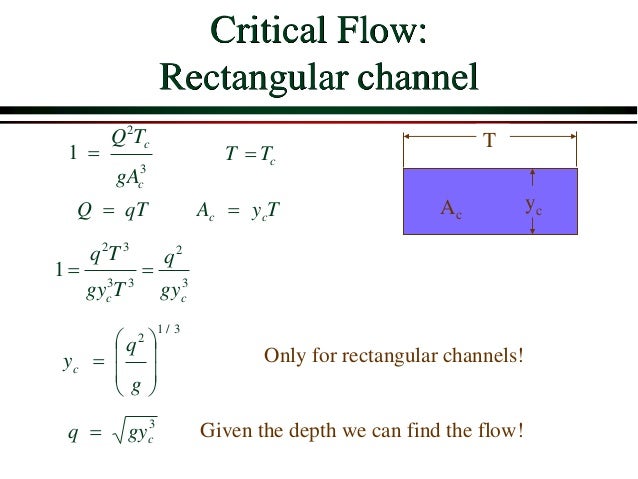 Critical Flow:
Rectangular channel

$1 = \frac{Q^2 T_c}{g A_c^3}$   $T = T_c$

T

$A_c$   $y_c$

$Q = qT$   $A_c = y_c T$

$1 = \frac{q^2 T^3}{g y_c^3 T^3} = \frac{q^2}{g y_c^3}$

$y_c = \left(\frac{q^2}{g}\right)^{1/3}$   Only for rectangular channels!

$q = \sqrt{g y_c^3}$   Given the depth we can find the flow!